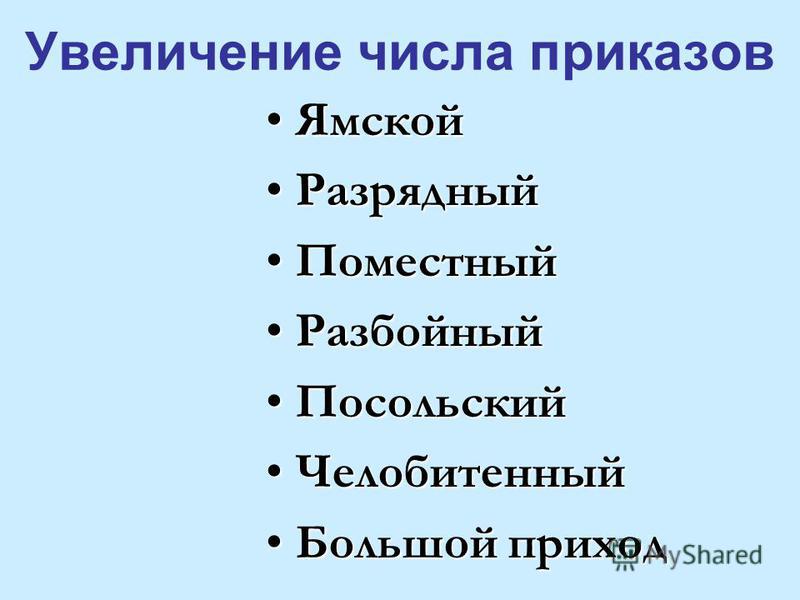 Увеличение числа приказов

• Ямской
• Разрядный
• Поместный
• Разбойный
• Посольский
• Челобитенный
• Большой приход

MyShared